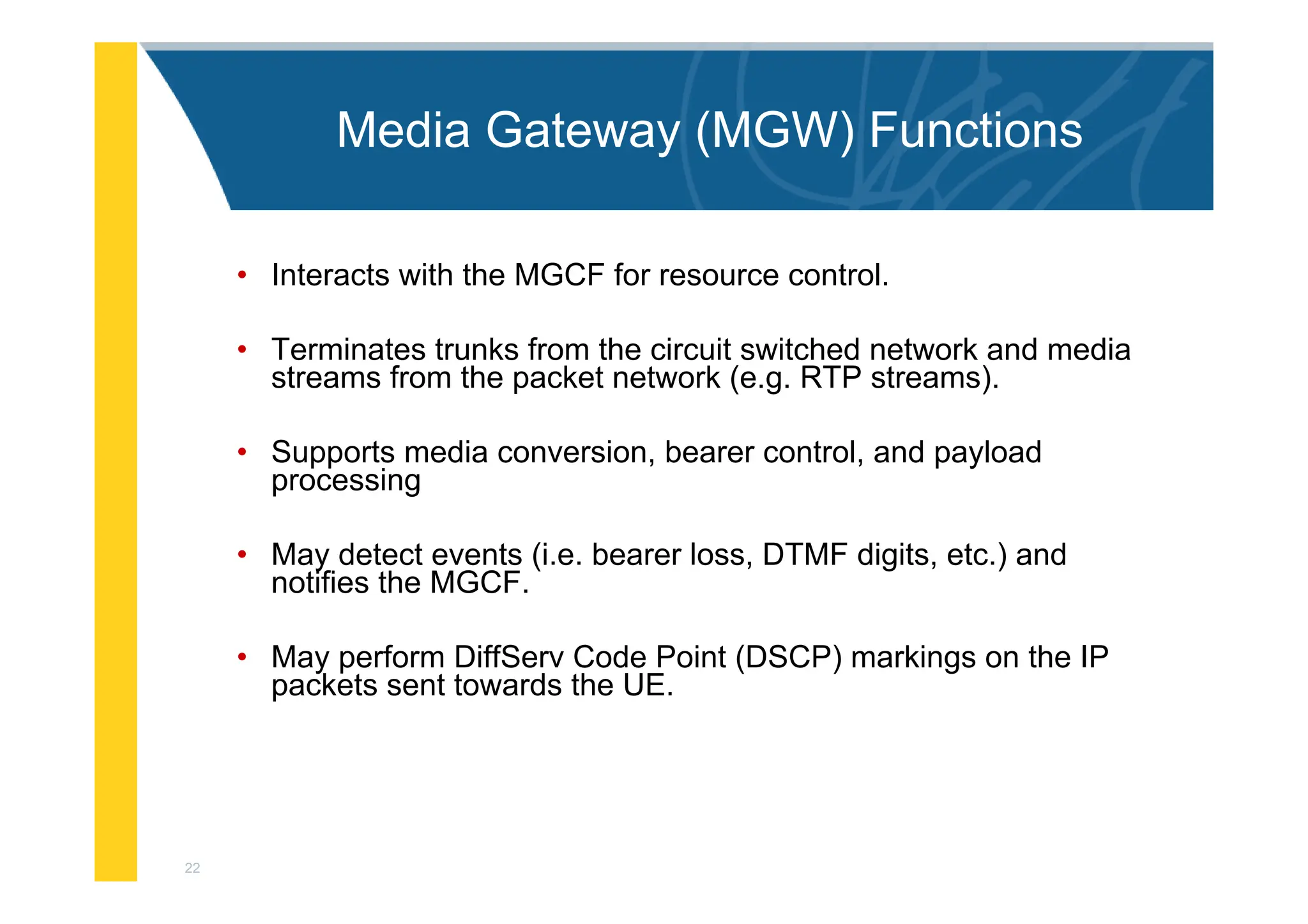 Media Gateway (MGW) Functions

• Interacts with the MGCF for resource control.

• Terminates trunks from the circuit switched network and media streams from the packet network (e.g. RTP streams).

• Supports media conversion, bearer control, and payload processing

• May detect events (i.e. bearer loss, DTMF digits, etc.) and notifies the MGCF.

• May perform DiffServ Code Point (DSCP) markings on the IP packets sent towards the UE.

22